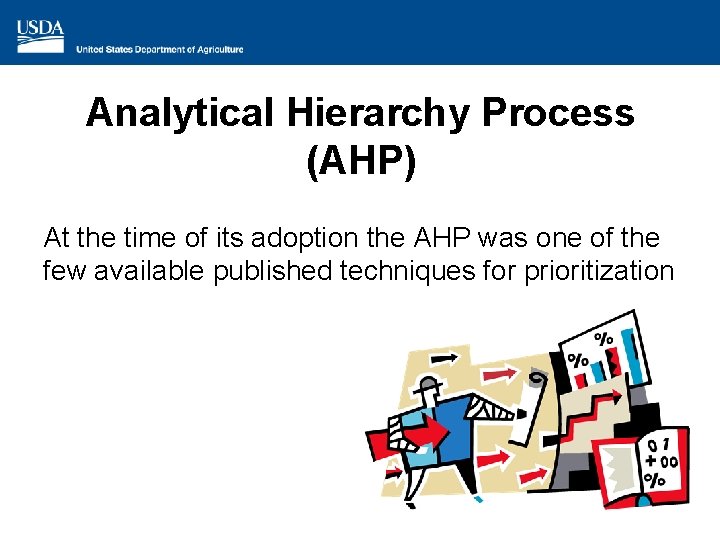 USDA
United States Department of Agriculture

Analytical Hierarchy Process (AHP)

At the time of its adoption the AHP was one of the few available published techniques for prioritization

%
%
0 1
+ 00
%